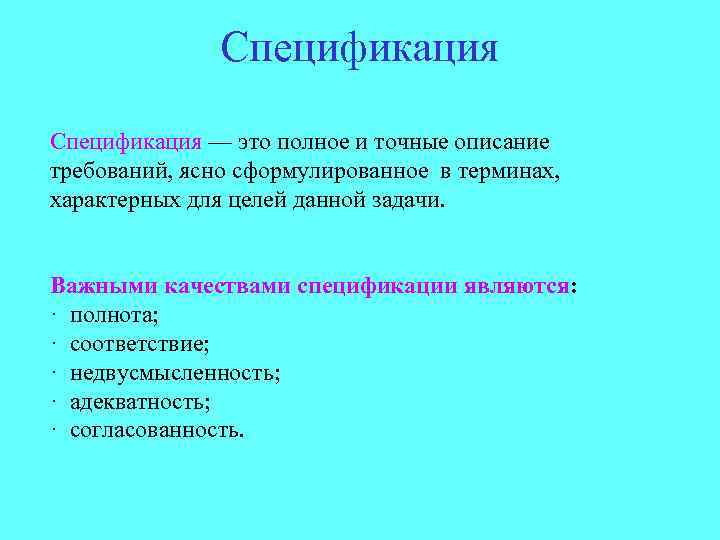 Спецификация

Спецификация — это полное и точные описание требований, ясно сформулированное в терминах, характерных для целей данной задачи.

Важными качествами спецификации являются:
· полнота;
· соответствие;
· недвусмысленность;
· адекватность;
· согласованность.